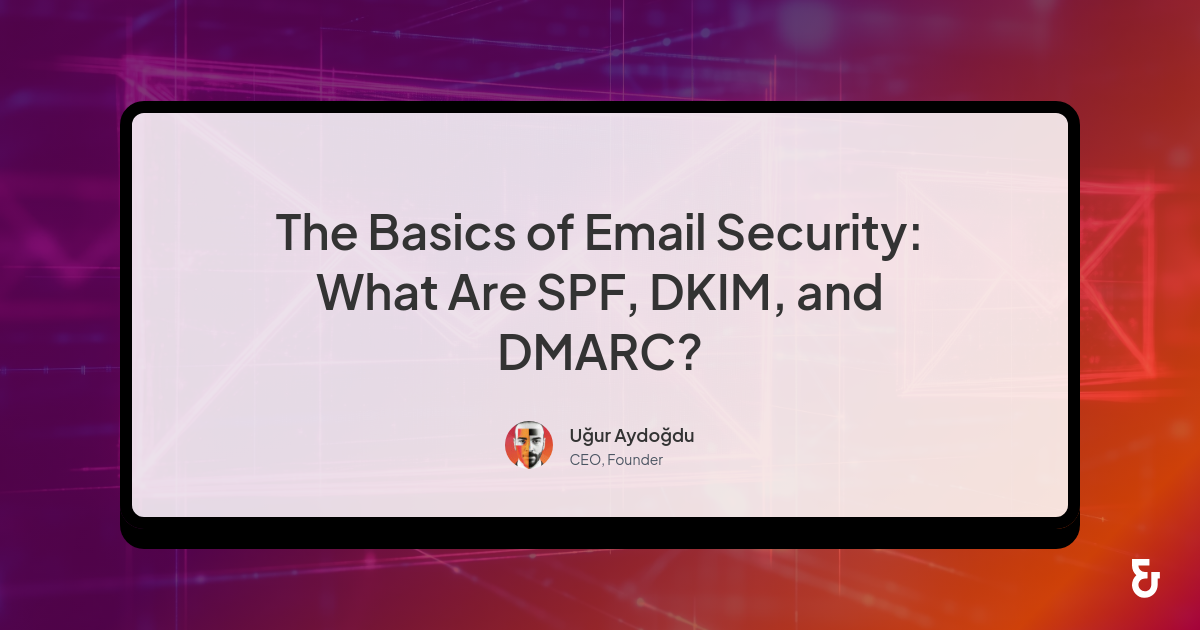 The Basics of Email Security: What Are SPF, DKIM, and DMARC?

Uğur Aydoğdu
CEO, Founder